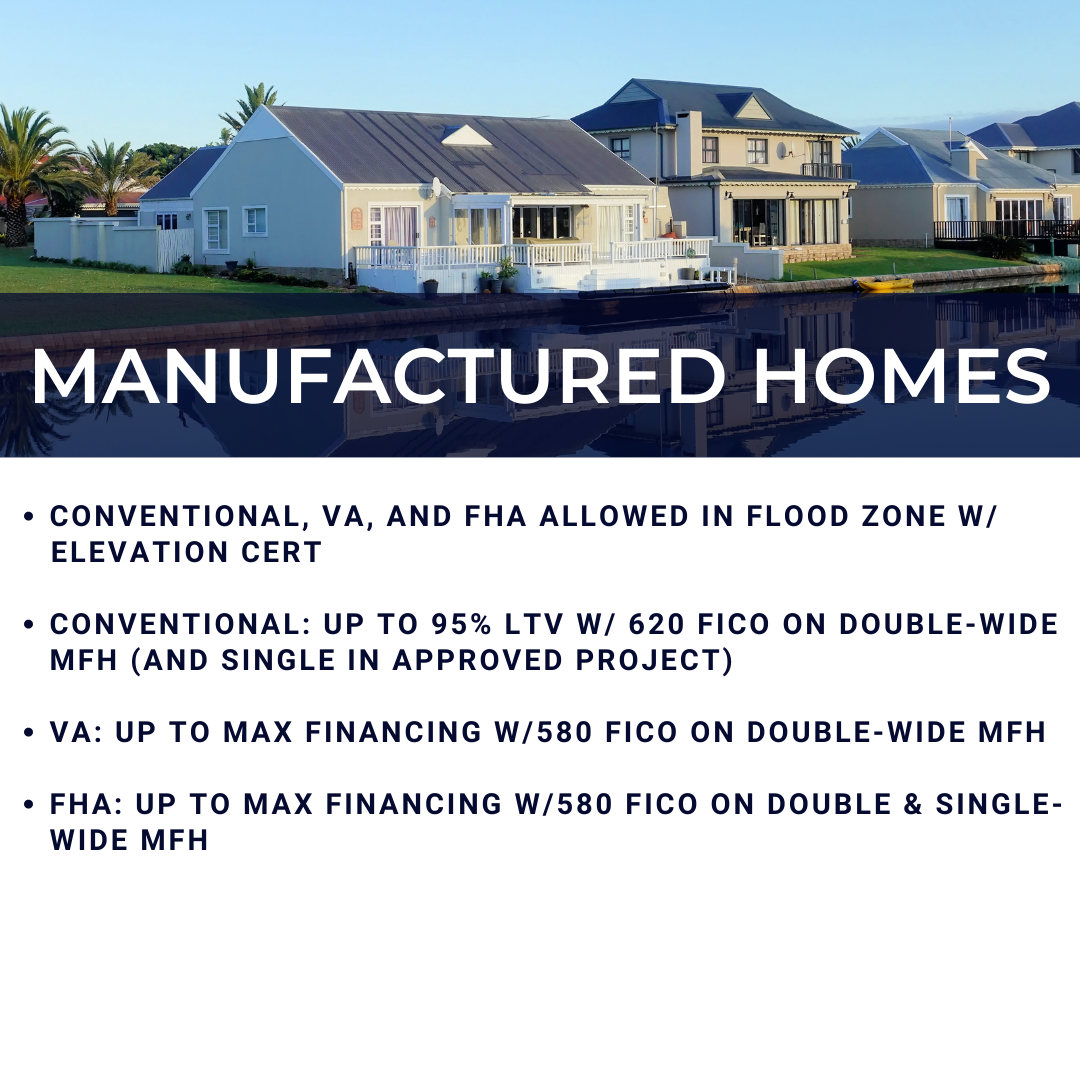 MANUFACTURED HOMES

• CONVENTIONAL, VA, AND FHA ALLOWED IN FLOOD ZONE W/ ELEVATION CERT

• CONVENTIONAL: UP TO 95% LTV W/ 620 FICO ON DOUBLE-WIDE MFH (AND SINGLE IN APPROVED PROJECT)

• VA: UP TO MAX FINANCING W/580 FICO ON DOUBLE-WIDE MFH

• FHA: UP TO MAX FINANCING W/580 FICO ON DOUBLE & SINGLE-WIDE MFH